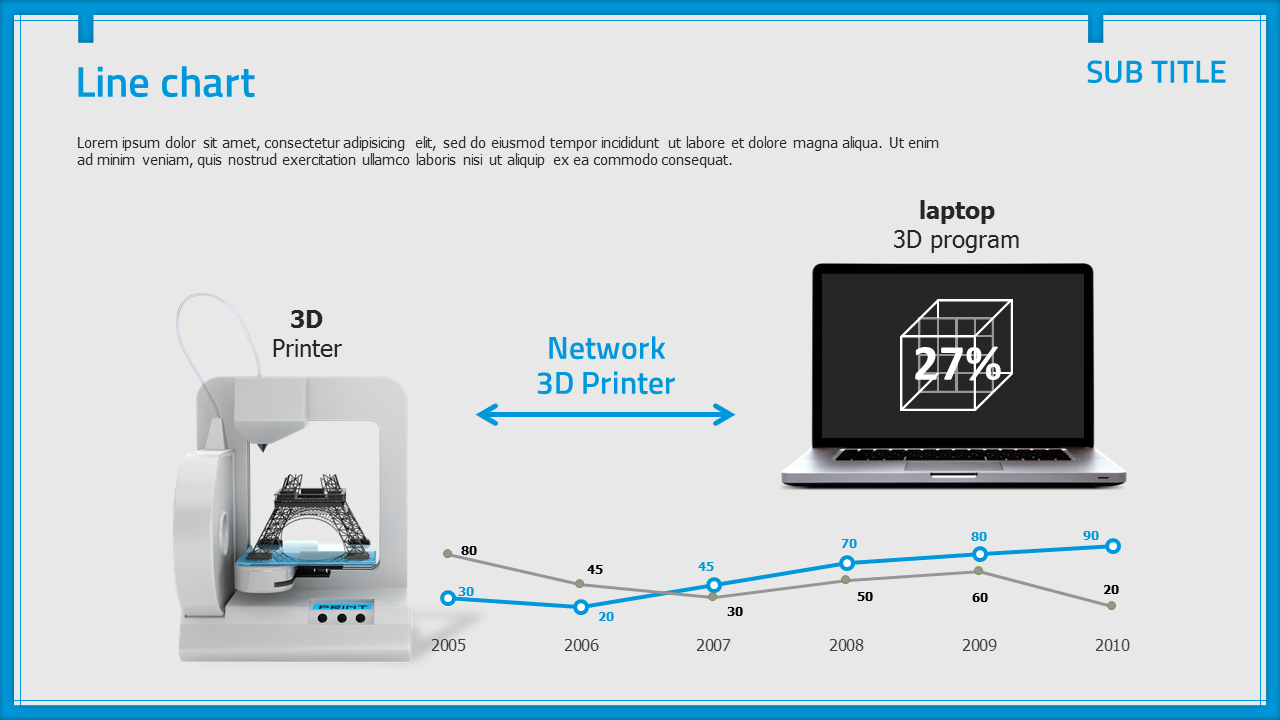 Line chart

SUB TITLE

Lorem ipsum dolor sit amet, consectetur adipisicing elit, sed do eiusmod tempor incididunt ut labore et dolore magna aliqua. Ut enim ad minim veniam, quis nostrud exercitation ullamco laboris nisi ut aliquip ex ea commodo consequat.

laptop
3D program

27%

3D
Printer

Network
3D Printer

PRINT

80
45
30
50
60
20

30
20
45
70
80
90

2005
2006
2007
2008
2009
2010